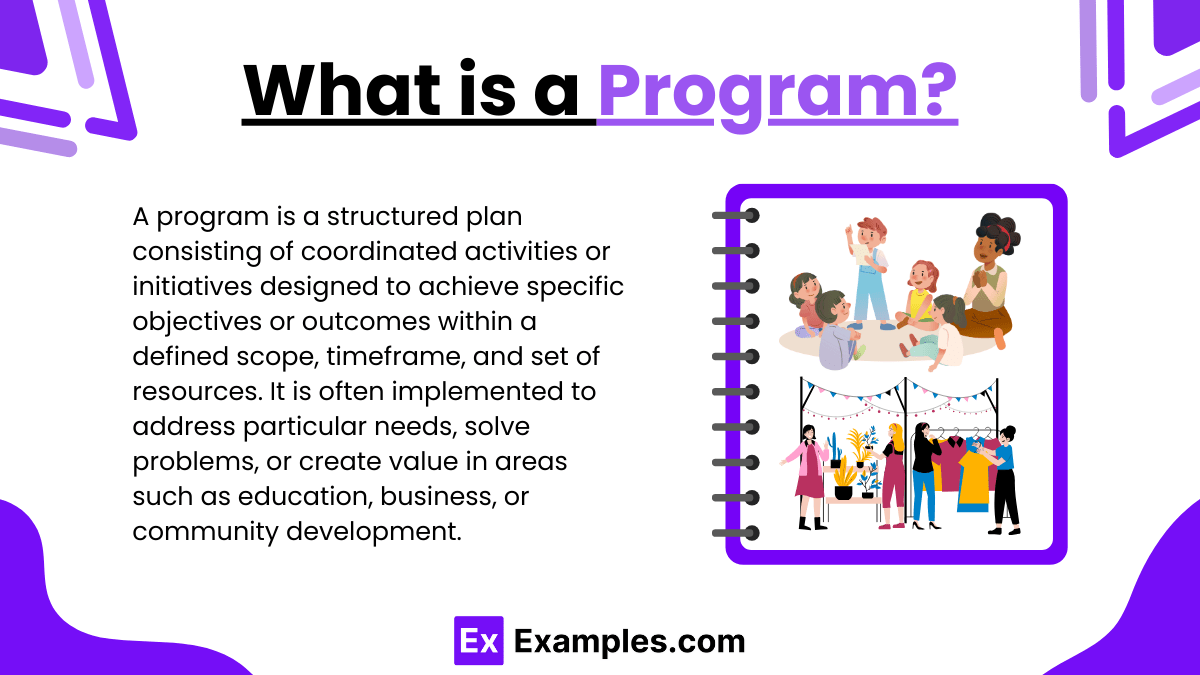 What is a Program?

A program is a structured plan consisting of coordinated activities or initiatives designed to achieve specific objectives or outcomes within a defined scope, timeframe, and set of resources. It is often implemented to address particular needs, solve problems, or create value in areas such as education, business, or community development.

Ex Examples.com